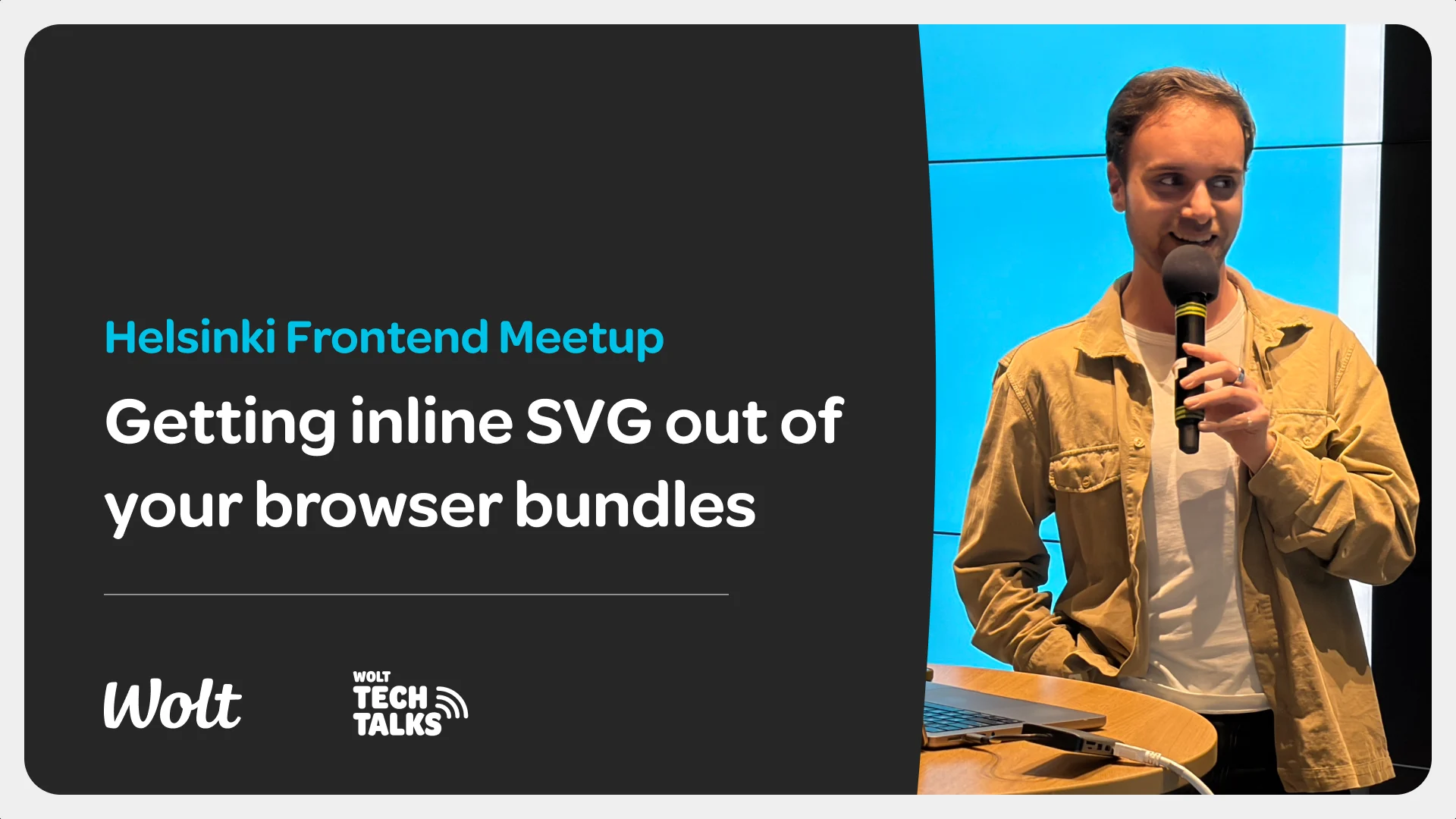 Helsinki Frontend Meetup

Getting inline SVG out of your browser bundles

Wolt

WOLT TECH TALKS